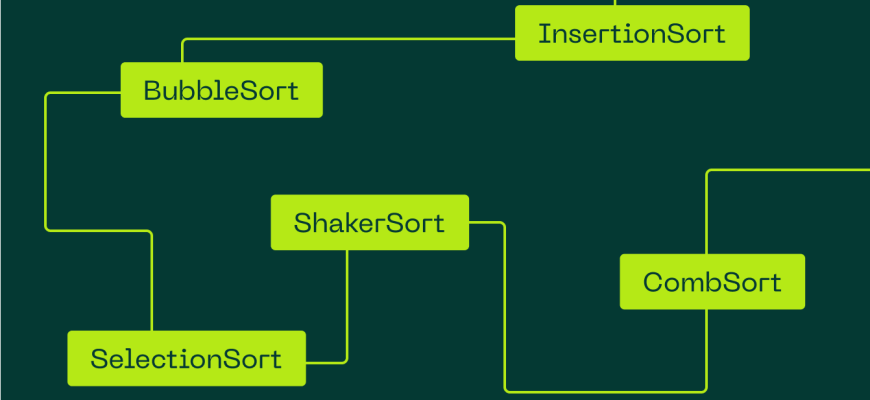 InsertionSort

BubbleSort

ShakerSort

CombSort

SelectionSort